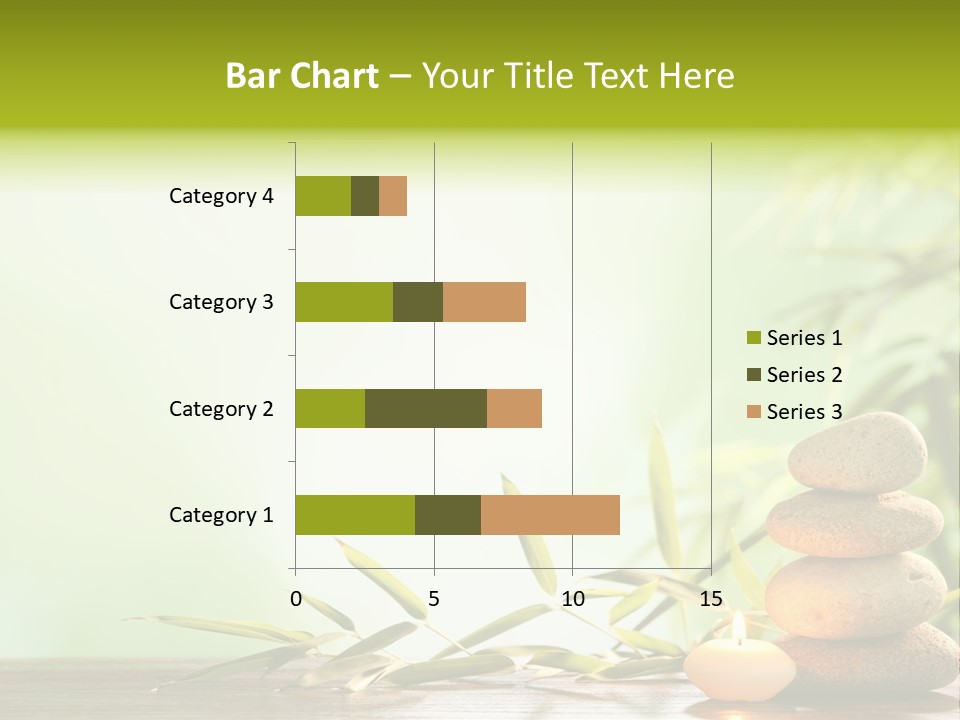 Bar Chart – Your Title Text Here

Category 4
Category 3
Category 2
Category 1

0
5
10
15

Series 1
Series 2
Series 3